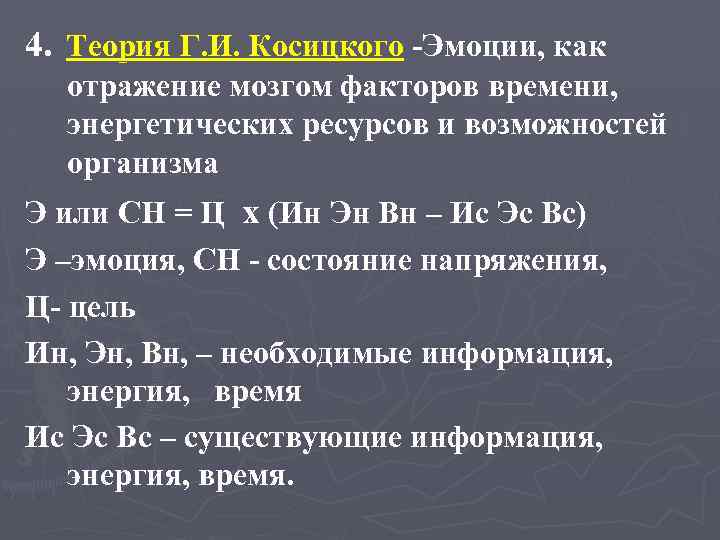 4. Теория Г.И. Косицкого -Эмоции, как отражение мозгом факторов времени, энергетических ресурсов и возможностей организма

Э или СН = Ц х (Ин Эн Вн – Ис Эс Вс)

Э –эмоция, СН - состояние напряжения,

Ц- цель

Ин, Эн, Вн, – необходимые информация, энергия, время

Ис Эс Вс – существующие информация, энергия, время.